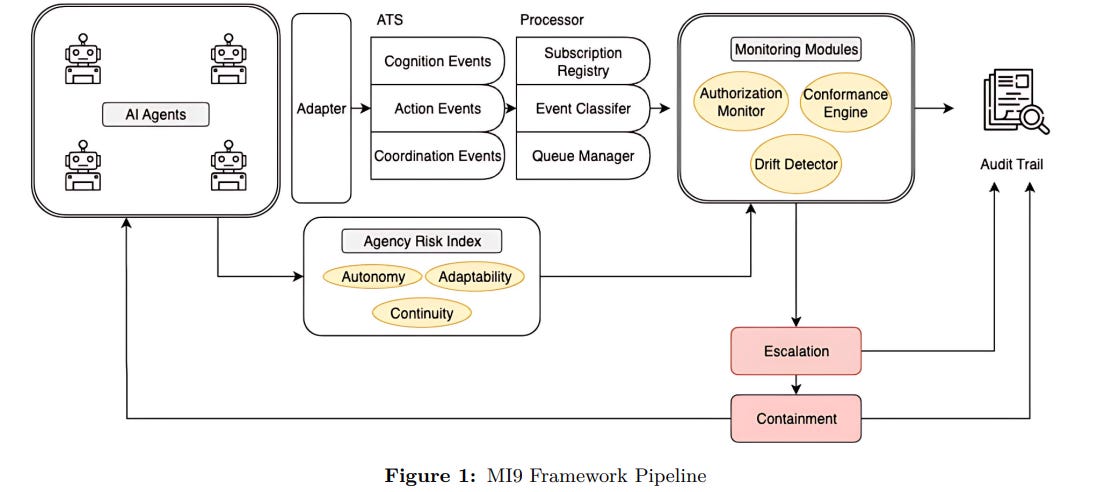 AI Agents

Adapter

ATS

Cognition Events

Action Events

Coordination Events

Processor

Subscription Registry

Event Classifer

Queue Manager

Monitoring Modules

Authorization Monitor

Conformance Engine

Drift Detector

Audit Trail

Agency Risk Index

Autonomy

Adaptability

Continuity

Escalation

Containment

**Figure 1:** MI9 Framework Pipeline